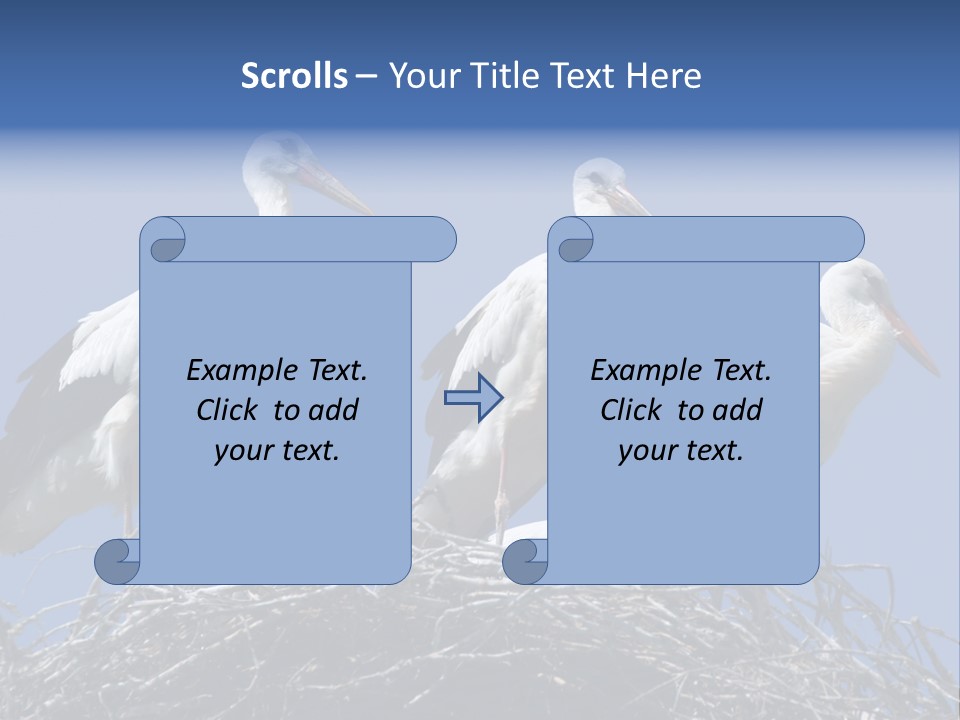 Scrolls – Your Title Text Here

Example Text. Click to add your text.

Example Text. Click to add your text.